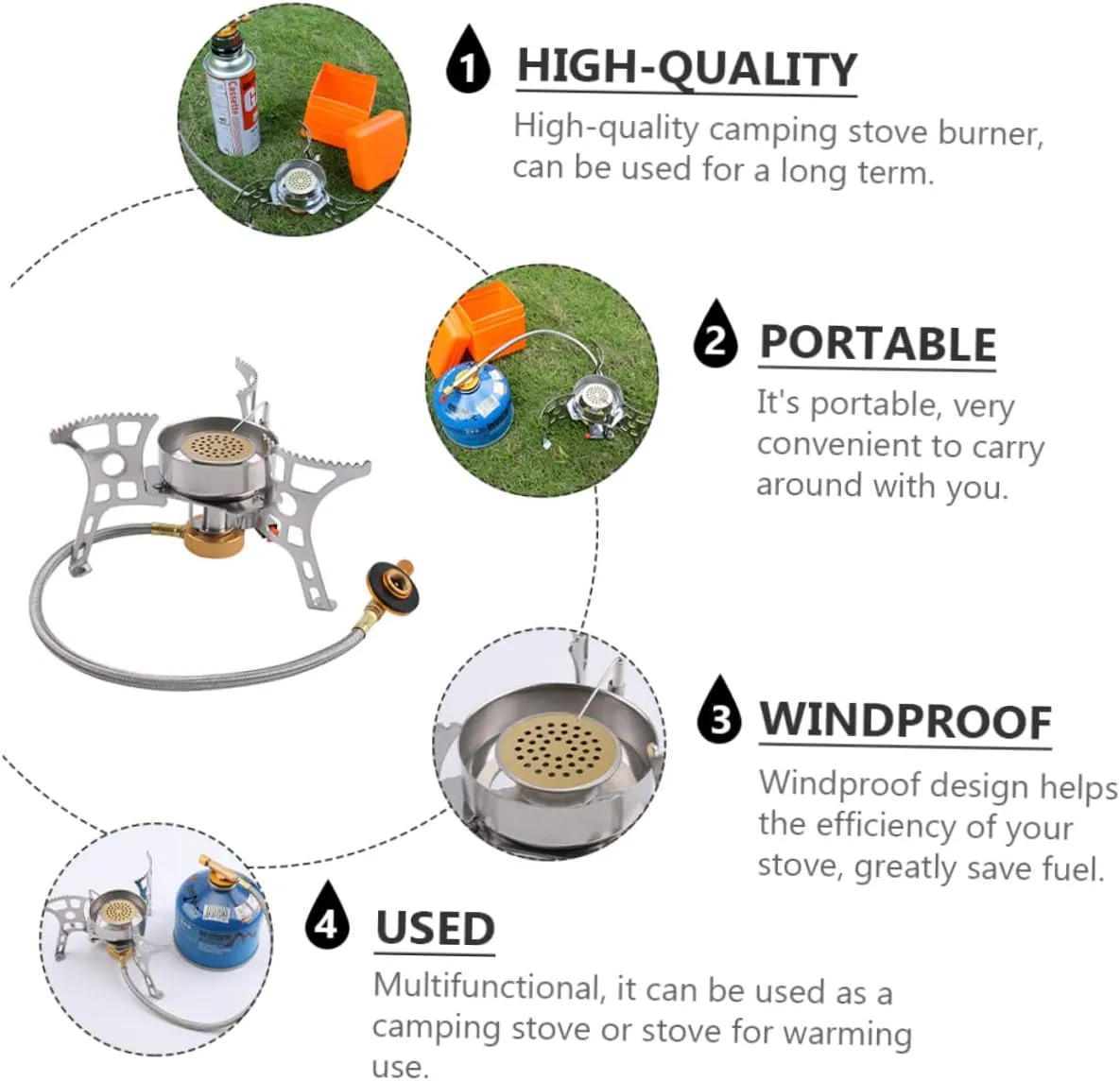 Cassette

1 HIGH-QUALITY

High-quality camping stove burner, can be used for a long term.

2 PORTABLE

It's portable, very convenient to carry around with you.

3 WINDPROOF

Windproof design helps the efficiency of your stove, greatly save fuel.

4 USED

Multifunctional, it can be used as a camping stove or stove for warming use.